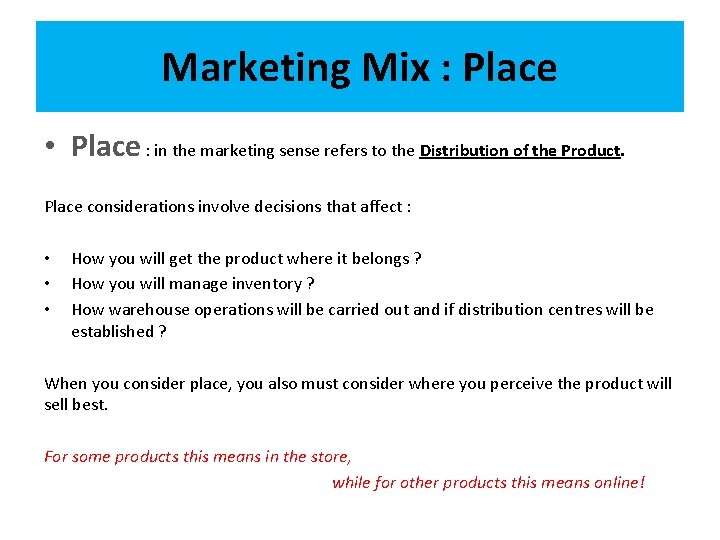 Marketing Mix : Place

• Place : in the marketing sense refers to the Distribution of the Product.

Place considerations involve decisions that affect :

• How you will get the product where it belongs ?
• How you will manage inventory ?
• How warehouse operations will be carried out and if distribution centres will be established ?

When you consider place, you also must consider where you perceive the product will sell best.

For some products this means in the store,

while for other products this means online!